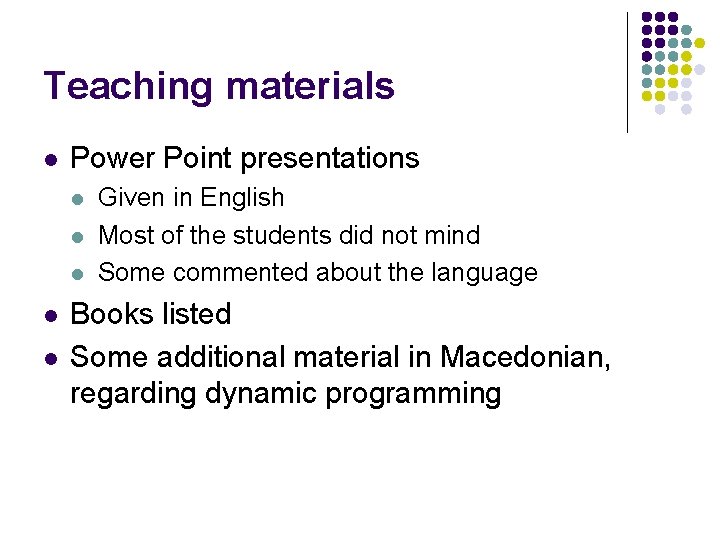 Teaching materials

- Power Point presentations
  - Given in English
  - Most of the students did not mind
  - Some commented about the language
- Books listed
- Some additional material in Macedonian, regarding dynamic programming